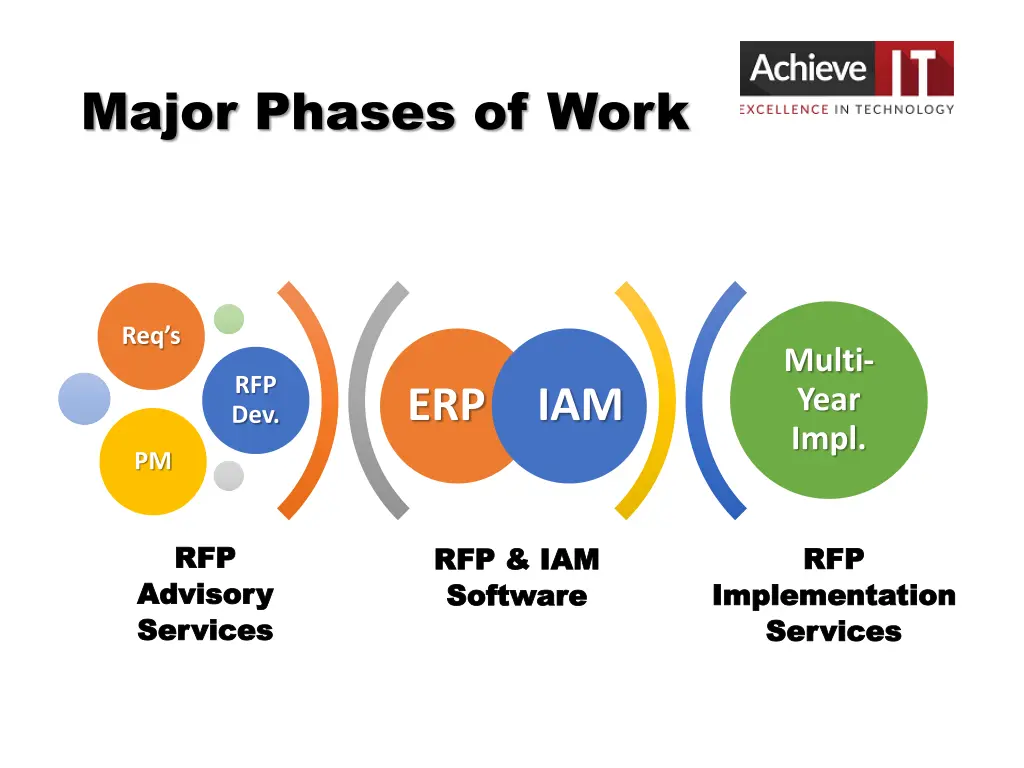 Major Phases of Work

Achieve IT
EXCELLENCE IN TECHNOLOGY

Req's

RFP Dev.

PM

ERP

IAM

Multi-Year Impl.

RFP Advisory Services

RFP & IAM Software

RFP Implementation Services